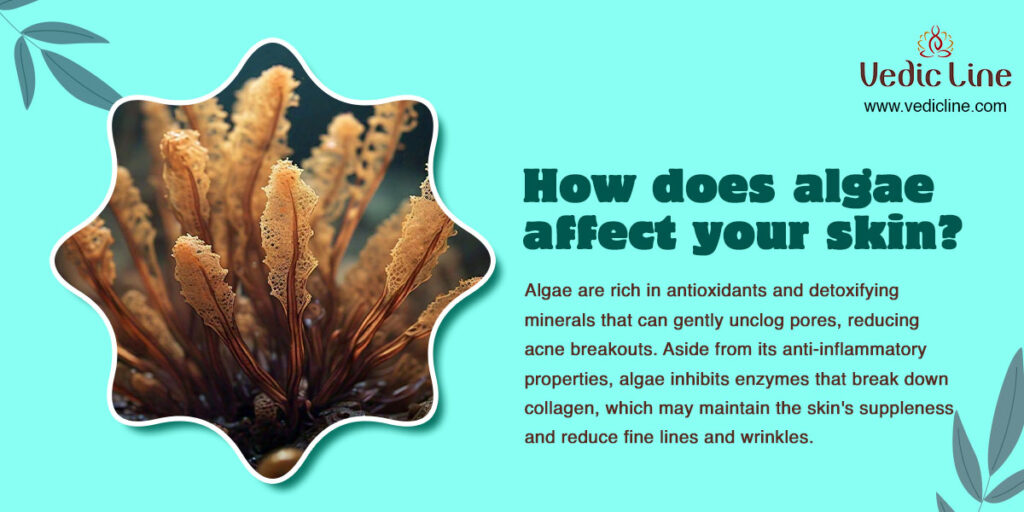 Vedic Line
www.vedicline.com

How does algae affect your skin?

Algae are rich in antioxidants and detoxifying minerals that can gently unclog pores, reducing acne breakouts. Aside from its anti-inflammatory properties, algae inhibits enzymes that break down collagen, which may maintain the skin's suppleness and reduce fine lines and wrinkles.